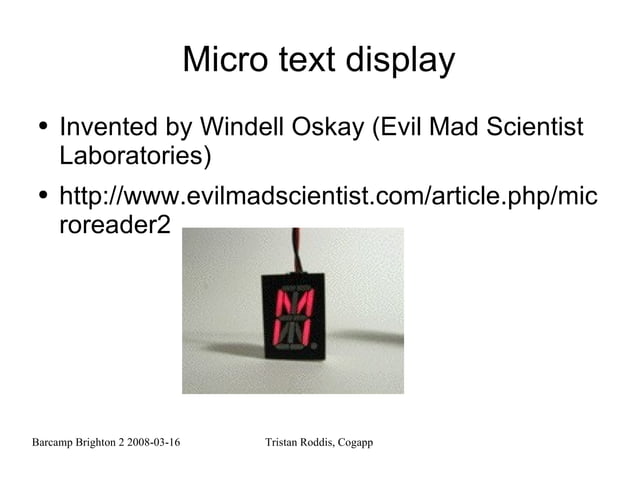 Micro text display

• Invented by Windell Oskay (Evil Mad Scientist Laboratories)

• http://www.evilmadscientist.com/article.php/microreader2

Barcamp Brighton 2 2008-03-16

Tristan Roddis, Cogapp